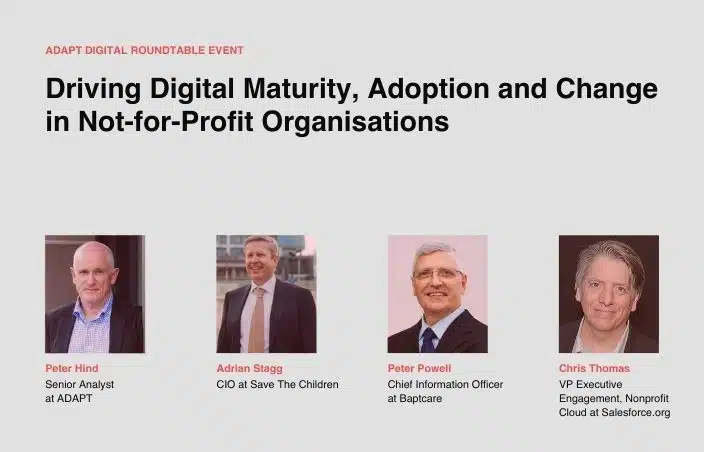 ADAPT DIGITAL ROUNDTABLE EVENT

Driving Digital Maturity, Adoption and Change in Not-for-Profit Organisations

Peter Hind
Senior Analyst at ADAPT

Adrian Stagg
CIO at Save The Children

Peter Powell
Chief Information Officer at Baptcare

Chris Thomas
VP Executive Engagement, Nonprofit Cloud at Salesforce.org